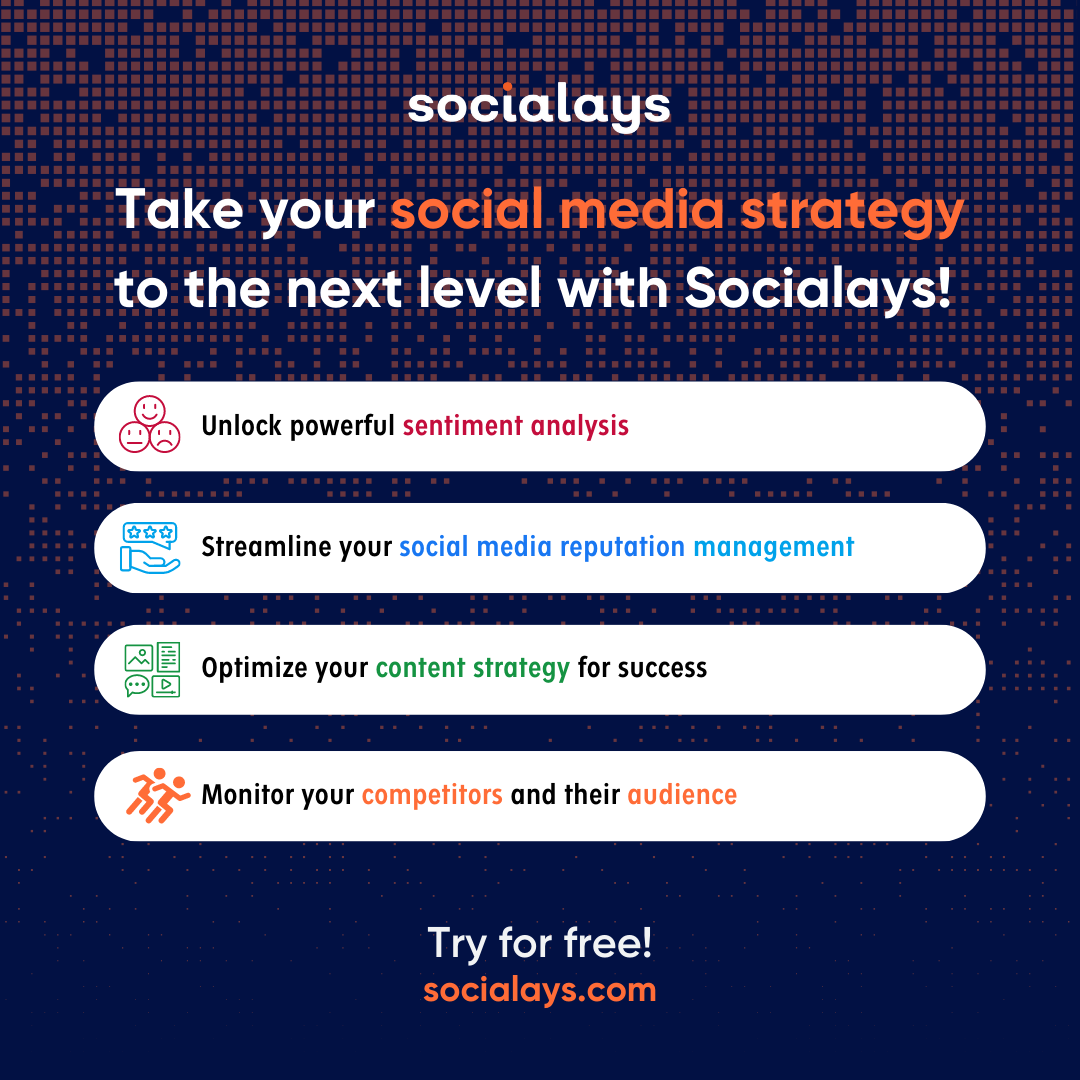 socialays

Take your social media strategy to the next level with Socialays!

Unlock powerful sentiment analysis

Streamline your social media reputation management

Optimize your content strategy for success

Monitor your competitors and their audience

Try for free!
socialays.com